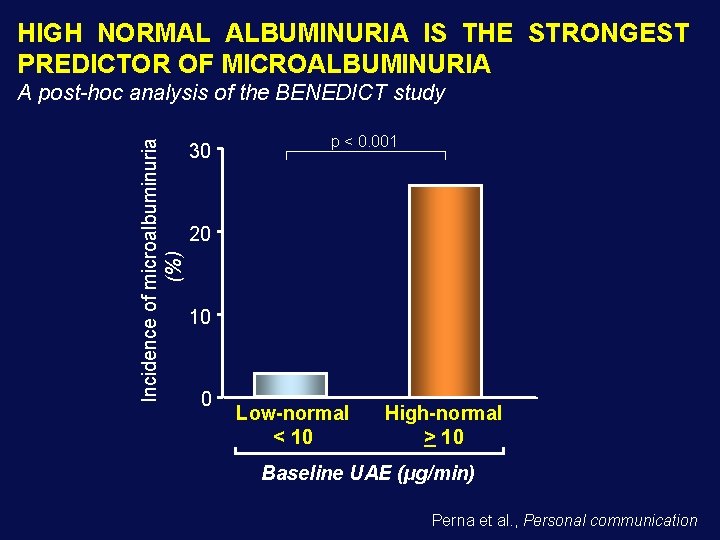 HIGH NORMAL ALBUMINURIA IS THE STRONGEST PREDICTOR OF MICROALBUMINURIA
A post-hoc analysis of the BENEDICT study

p < 0.001

Incidence of microalbuminuria (%)

30
20
10
0

Low-normal
< 10

High-normal
$\geq$ 10

Baseline UAE (µg/min)

Perna et al., Personal communication